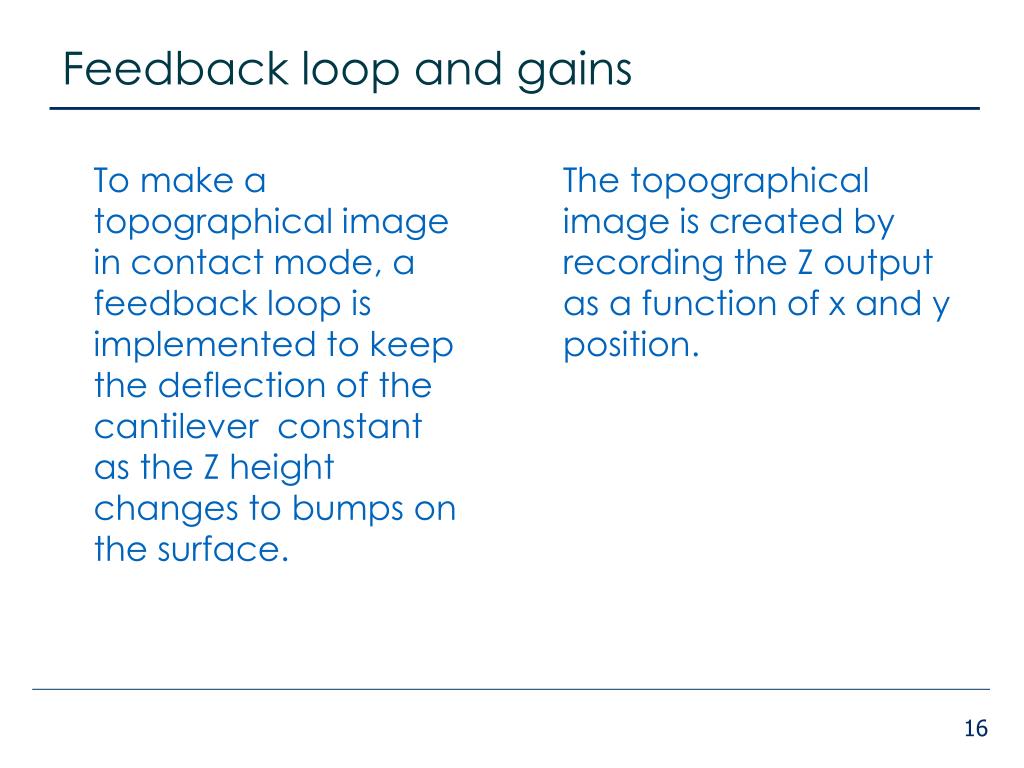 Feedback loop and gains

To make a topographical image in contact mode, a feedback loop is implemented to keep the deflection of the cantilever  constant as the Z height changes to bumps on the surface.

The topographical image is created by recording the Z output as a function of x and y position.

16